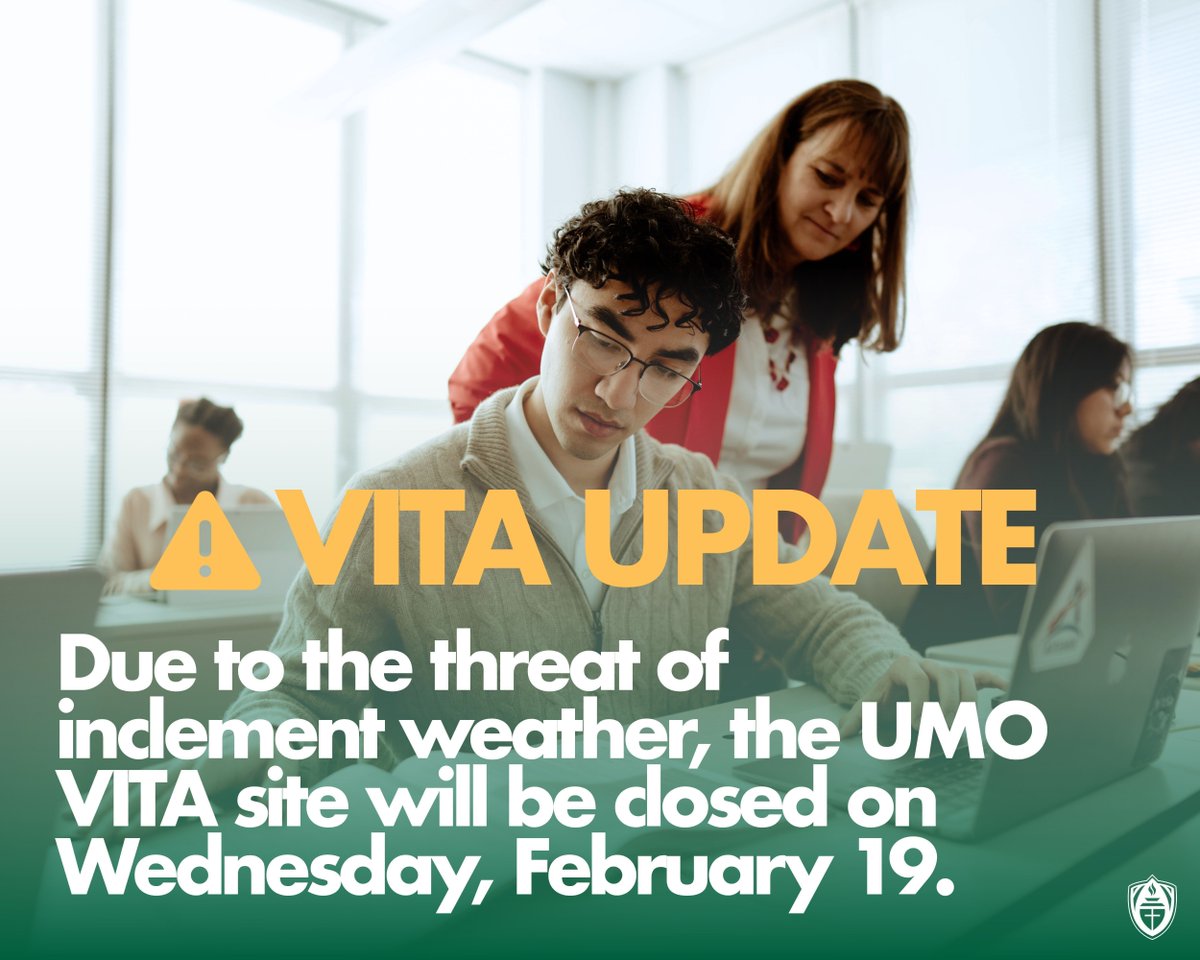 VITA UPDATE

Due to the threat of inclement weather, the UMO VITA site will be closed on Wednesday, February 19.